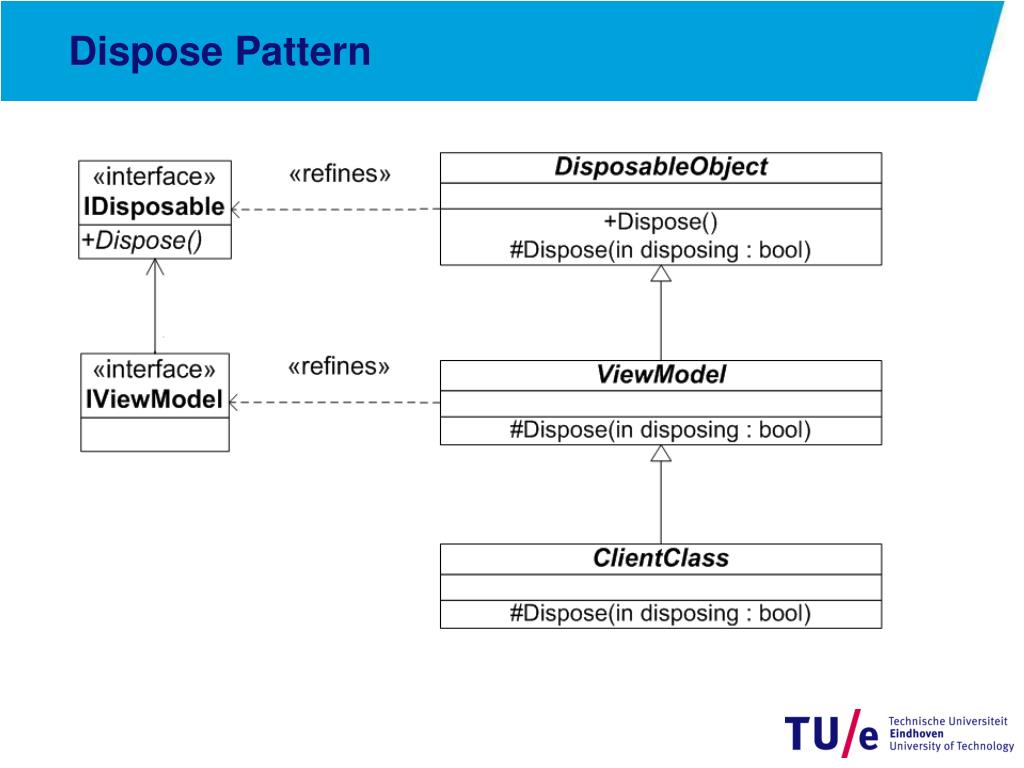 Dispose Pattern

«interface»
IDisposable
+Dispose()

«refines»

DisposableObject
+Dispose()
#Dispose(in disposing : bool)

«interface»
IViewModel

«refines»

ViewModel
#Dispose(in disposing : bool)

ClientClass
#Dispose(in disposing : bool)

TU/e Technische Universiteit Eindhoven University of Technology